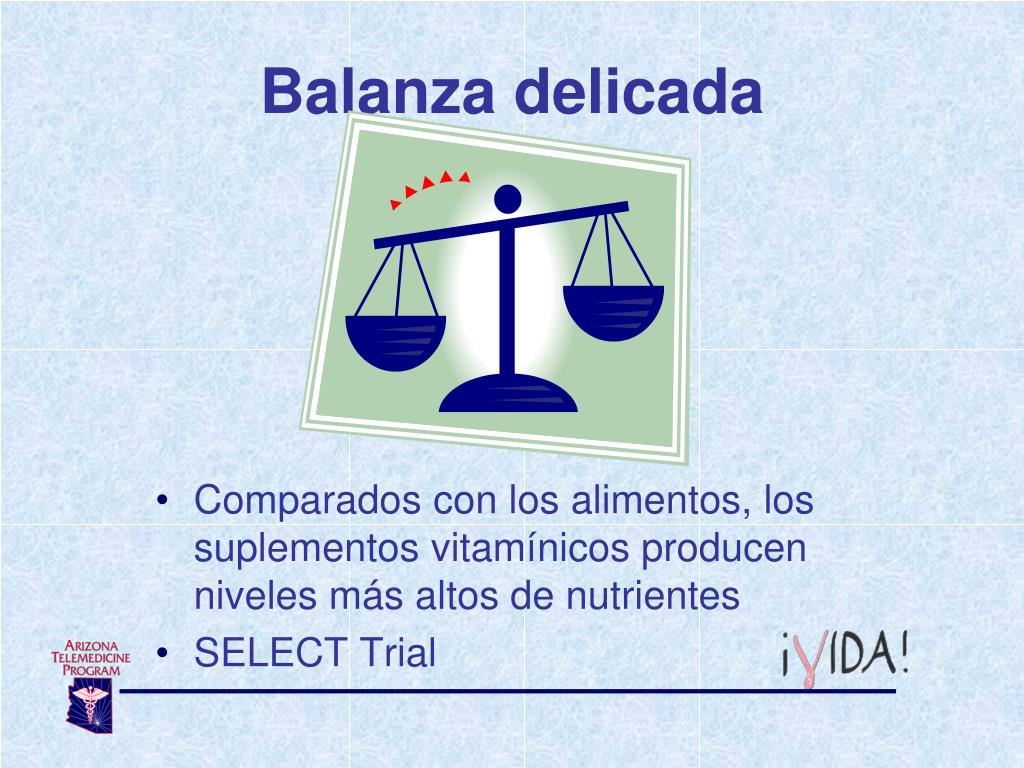 Balanza delicada

• Comparados con los alimentos, los suplementos vitamínicos producen niveles más altos de nutrientes
• SELECT Trial

ARIZONA
TELEMEDICINE
PROGRAM

¡VIDA!